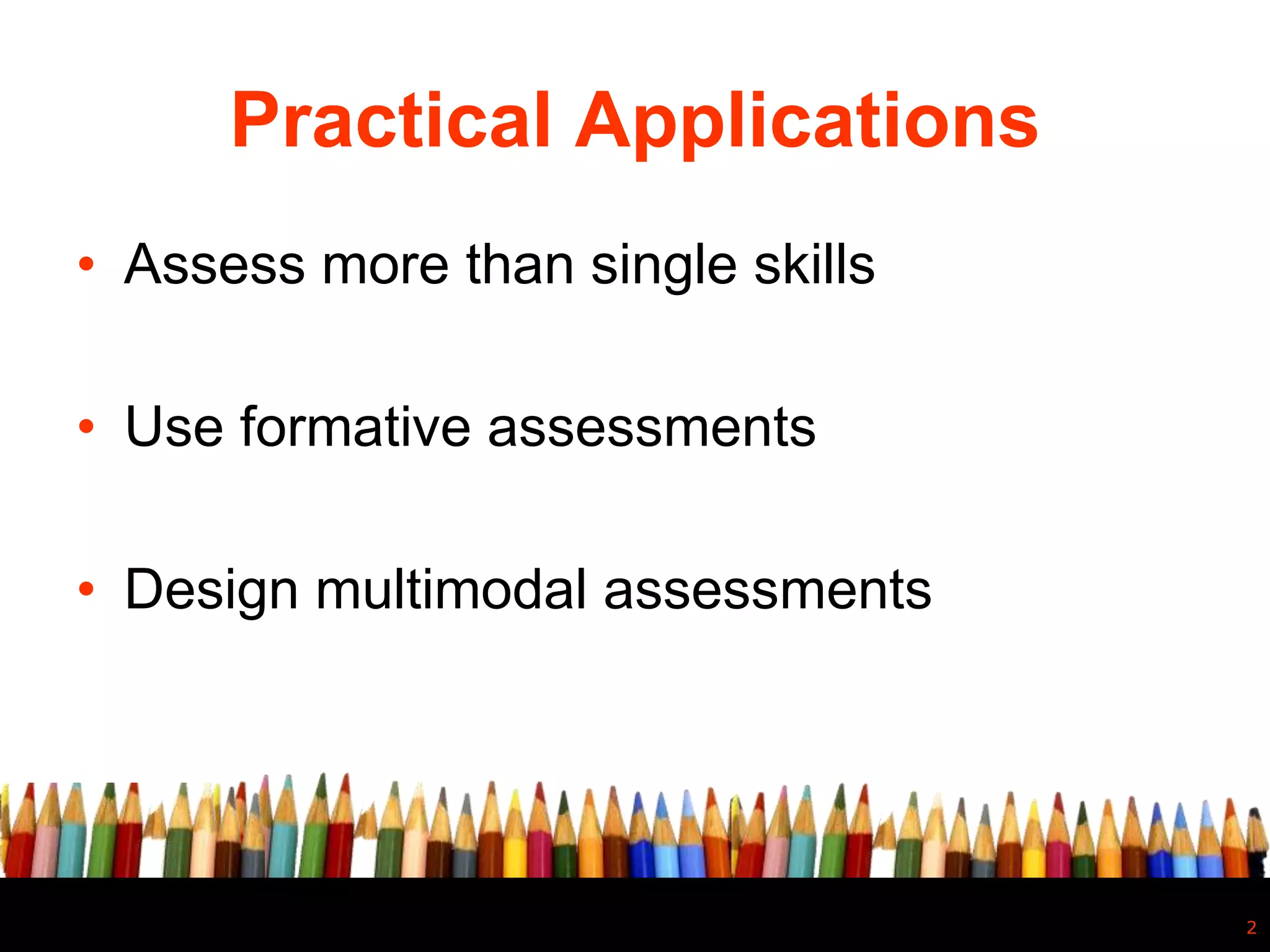 Practical Applications

• Assess more than single skills

• Use formative assessments

• Design multimodal assessments

2